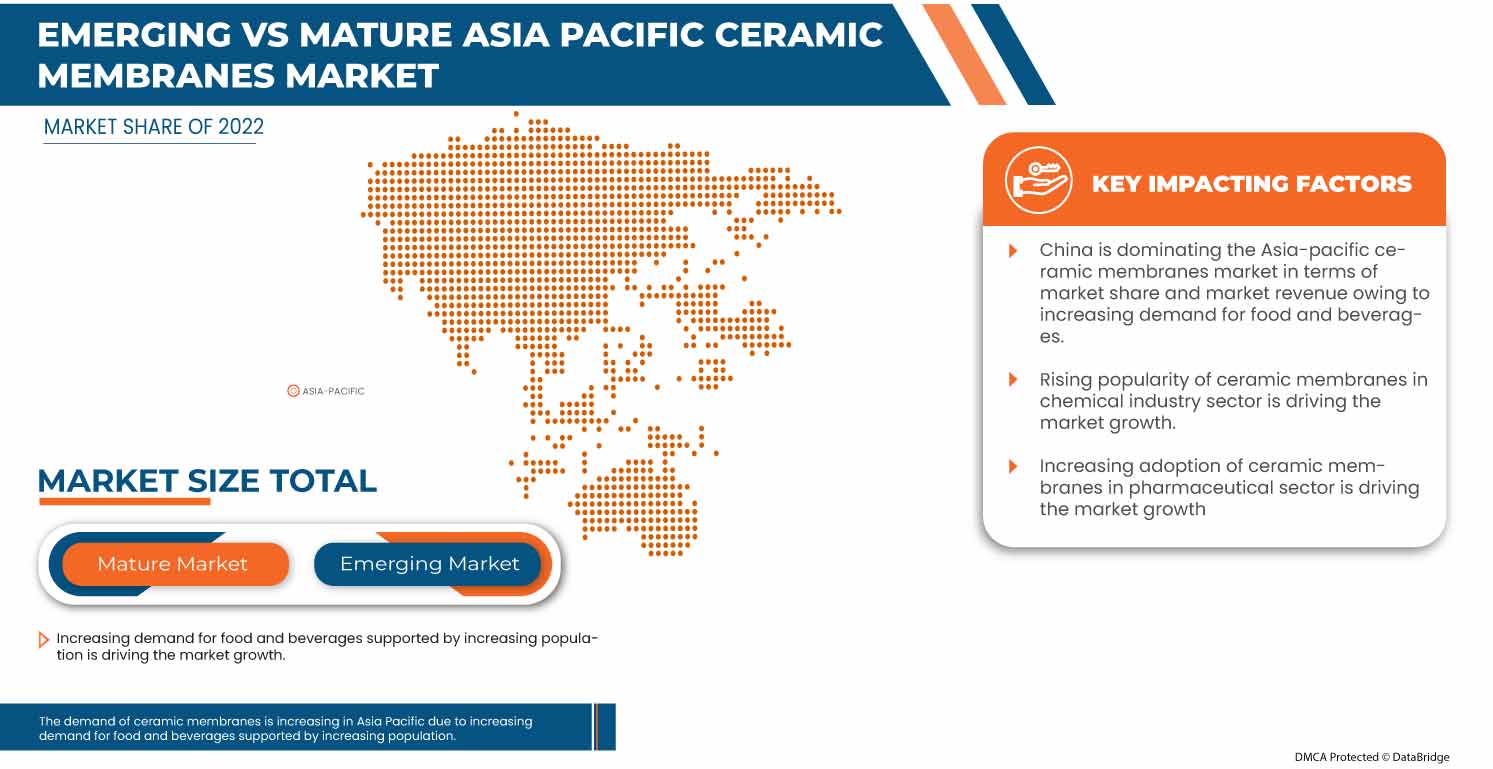 EMERGING VS MATURE ASIA PACIFIC CERAMIC MEMBRANES MARKET

MARKET SHARE OF 2022

ASIA-PACIFIC

MARKET SIZE TOTAL

Mature Market

Emerging Market

Increasing demand for food and beverages supported by increasing population is driving the market growth.

The demand of ceramic membranes is increasing in Asia Pacific due to increasing demand for food and beverages supported by increasing population.

KEY IMPACTING FACTORS

China is dominating the Asia-pacific ceramic membranes market in terms of market share and market revenue owing to increasing demand for food and beverages.

Rising popularity of ceramic membranes in chemical industry sector is driving the market growth.

Increasing adoption of ceramic membranes in pharmaceutical sector is driving the market growth

DMCA Protected © DataBridge